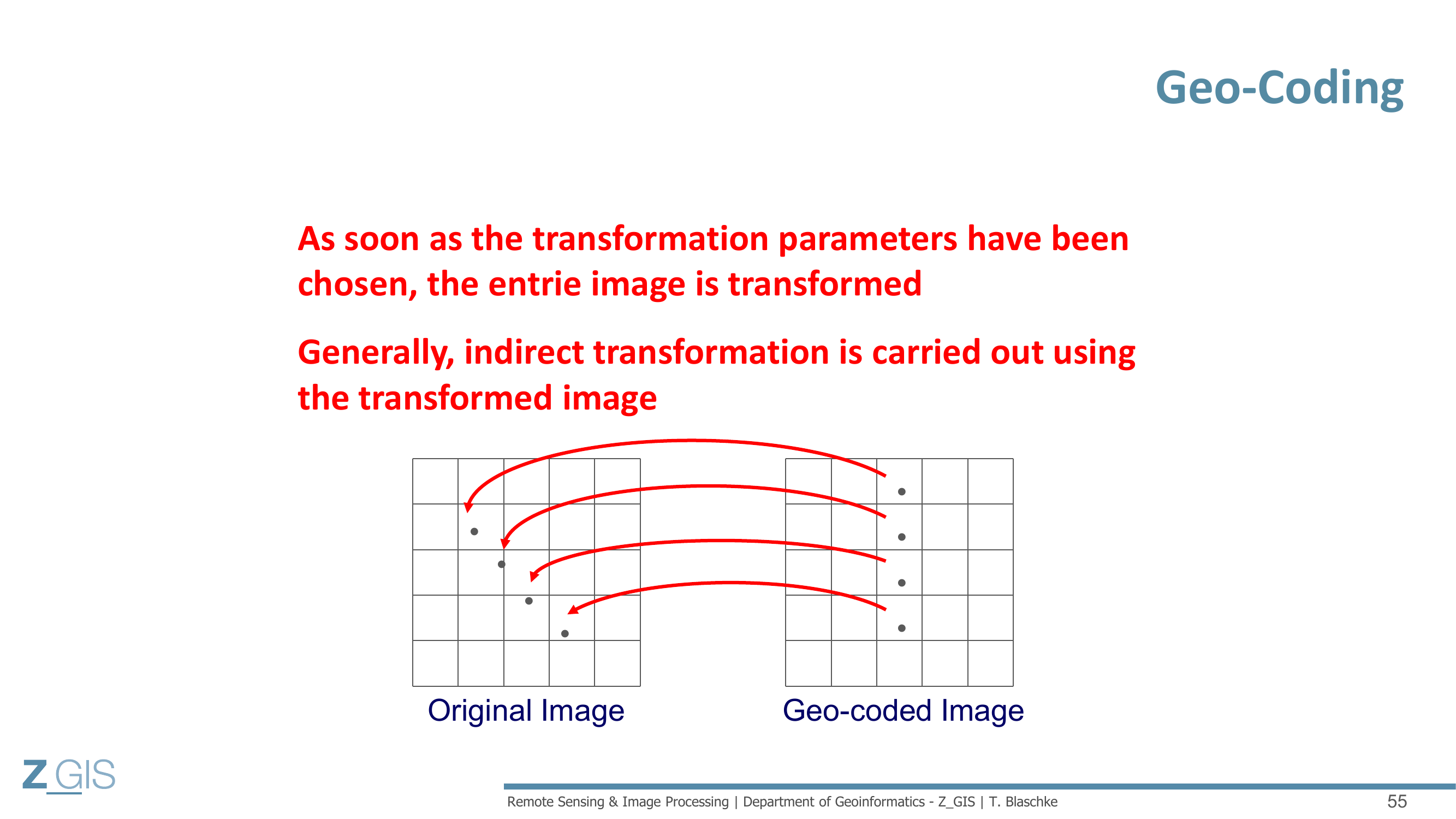 Geo-Coding

As soon as the transformation parameters have been chosen, the entrie image is transformed

Generally, indirect transformation is carried out using the transformed image

Original Image

Geo-coded Image

Z_GIS

Remote Sensing & Image Processing | Department of Geoinformatics - Z_GIS | T. Blaschke

55